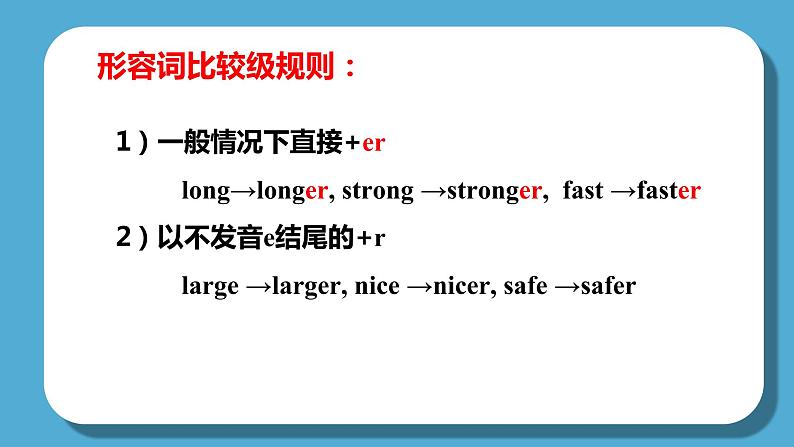 形容词比较级规则：

1）一般情况下直接+er

long→longer, strong →stronger, fast →faster

2）以不发音e结尾的+r

large →larger, nice →nicer, safe →safer